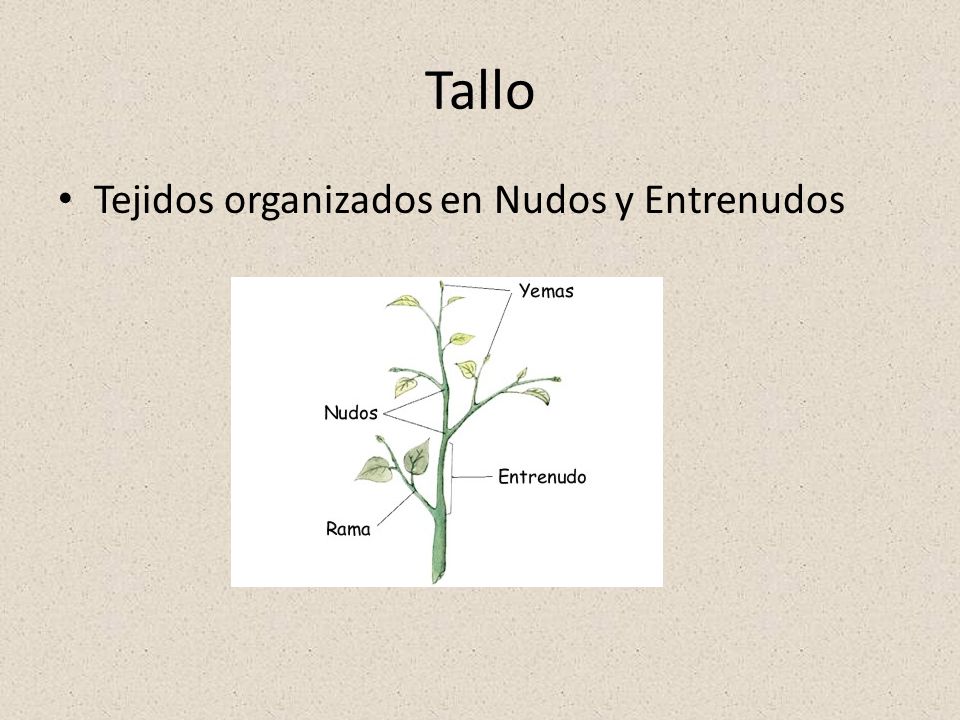 Tallo

• Tejidos organizados en Nudos y Entrenudos

Yemas
Nudos
Entrenudo
Rama